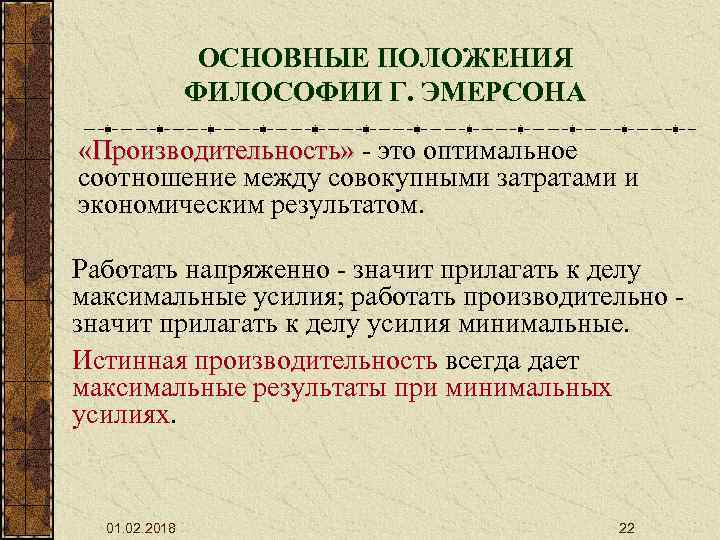 ОСНОВНЫЕ ПОЛОЖЕНИЯ ФИЛОСОФИИ Г. ЭМЕРСОНА

«Производительность» - это оптимальное соотношение между совокупными затратами и экономическим результатом.

Работать напряженно - значит прилагать к делу максимальные усилия; работать производительно - значит прилагать к делу усилия минимальные.

Истинная производительность всегда дает максимальные результаты при минимальных усилиях.

01.02.2018

22